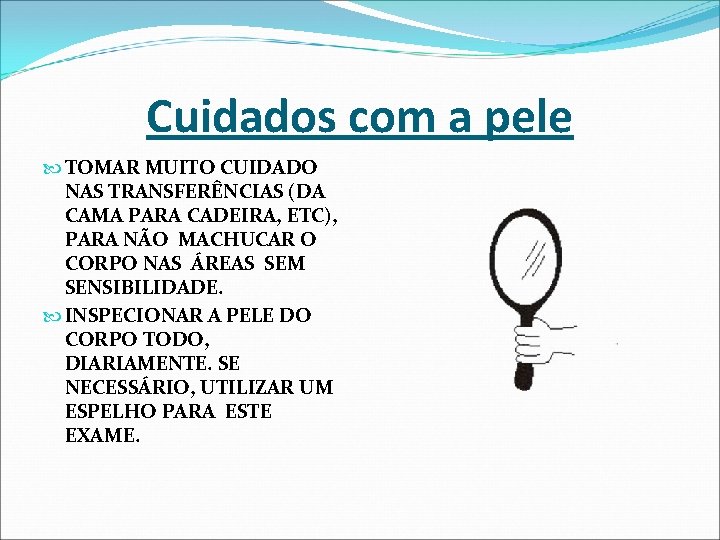 Cuidados com a pele

TOMAR MUITO CUIDADO NAS TRANSFERÊNCIAS (DA CAMA PARA CADEIRA, ETC), PARA NÃO MACHUCAR O CORPO NAS ÁREAS SEM SENSIBILIDADE.

INSPECIONAR A PELE DO CORPO TODO, DIARIAMENTE. SE NECESSÁRIO, UTILIZAR UM ESPELHO PARA ESTE EXAME.